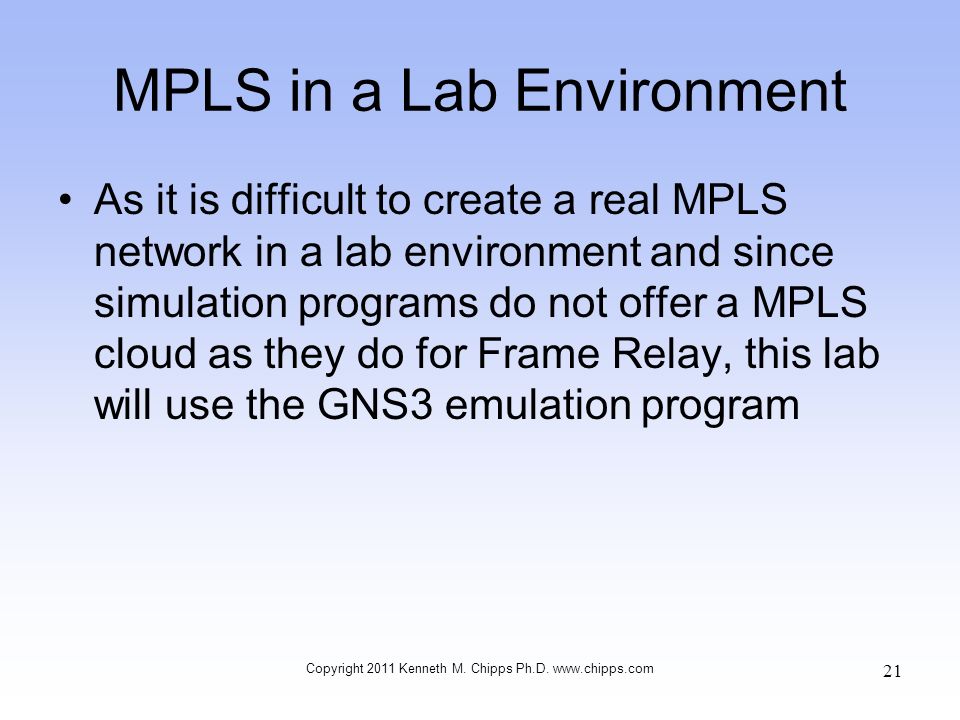 MPLS in a Lab Environment

• As it is difficult to create a real MPLS network in a lab environment and since simulation programs do not offer a MPLS cloud as they do for Frame Relay, this lab will use the GNS3 emulation program

Copyright 2011 Kenneth M. Chipps Ph.D. www.chipps.com

21